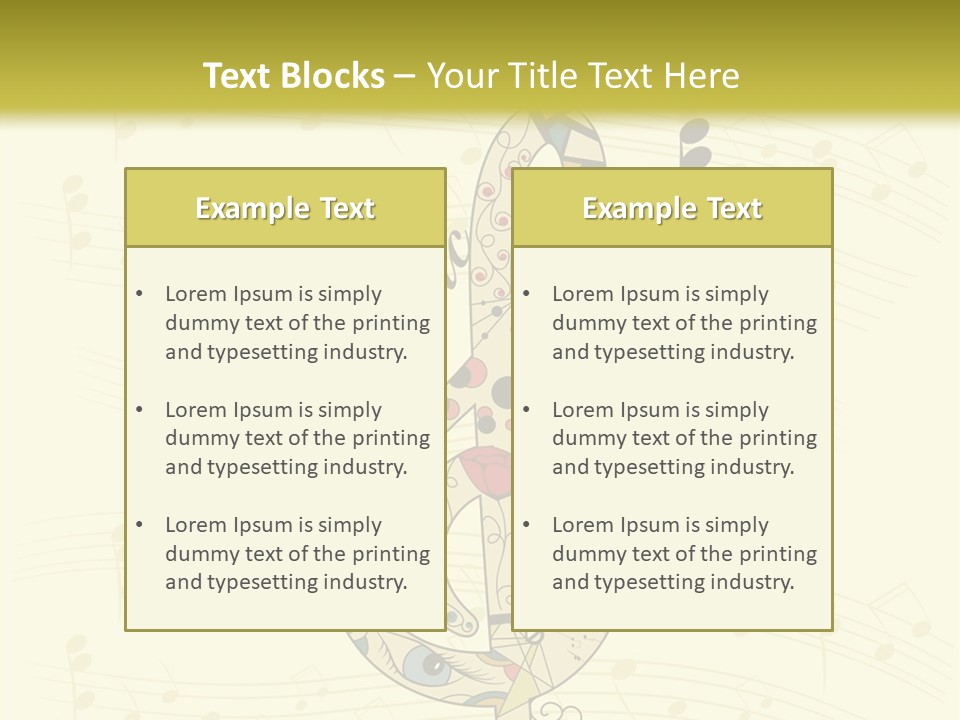 Text Blocks – Your Title Text Here

Example Text

• Lorem Ipsum is simply dummy text of the printing and typesetting industry.

• Lorem Ipsum is simply dummy text of the printing and typesetting industry.

• Lorem Ipsum is simply dummy text of the printing and typesetting industry.

Example Text

• Lorem Ipsum is simply dummy text of the printing and typesetting industry.

• Lorem Ipsum is simply dummy text of the printing and typesetting industry.

• Lorem Ipsum is simply dummy text of the printing and typesetting industry.